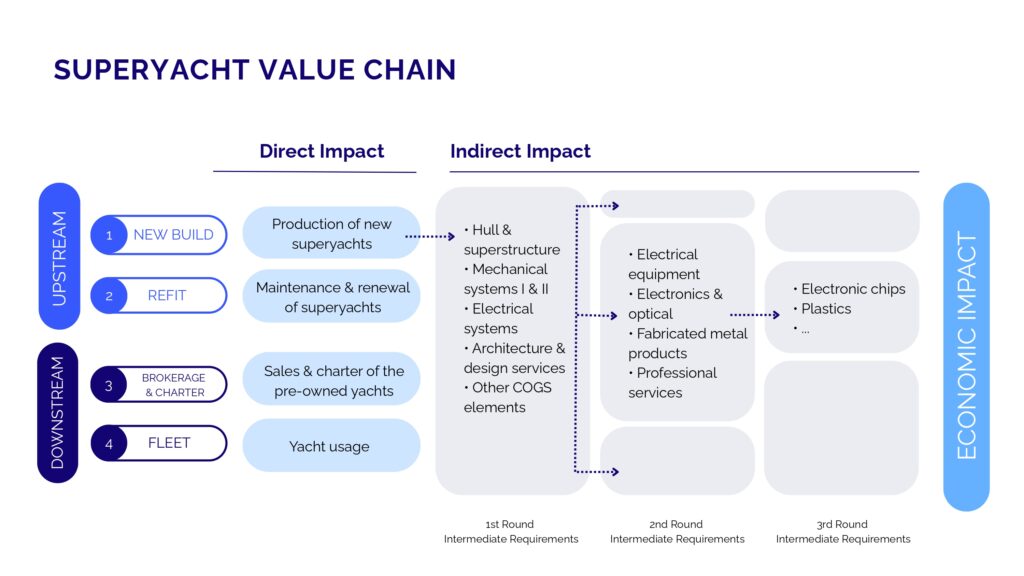 SUPERYACHT VALUE CHAIN

Direct Impact

Indirect Impact

UPSTREAM

1 NEW BUILD

2 REFIT

DOWNSTREAM

3 BROKERAGE & CHARTER

4 FLEET

Production of new superyachts

Maintenance & renewal of superyachts

Sales & charter of the pre-owned yachts

Yacht usage

• Hull & superstructure
• Mechanical systems I & II
• Electrical systems
• Architecture & design services
• Other COGS elements

• Electrical equipment
• Electronics & optical
• Fabricated metal products
• Professional services

• Electronic chips
• Plastics
• ...

ECONOMIC IMPACT

1st Round
Intermediate Requirements

2nd Round
Intermediate Requirements

3rd Round
Intermediate Requirements